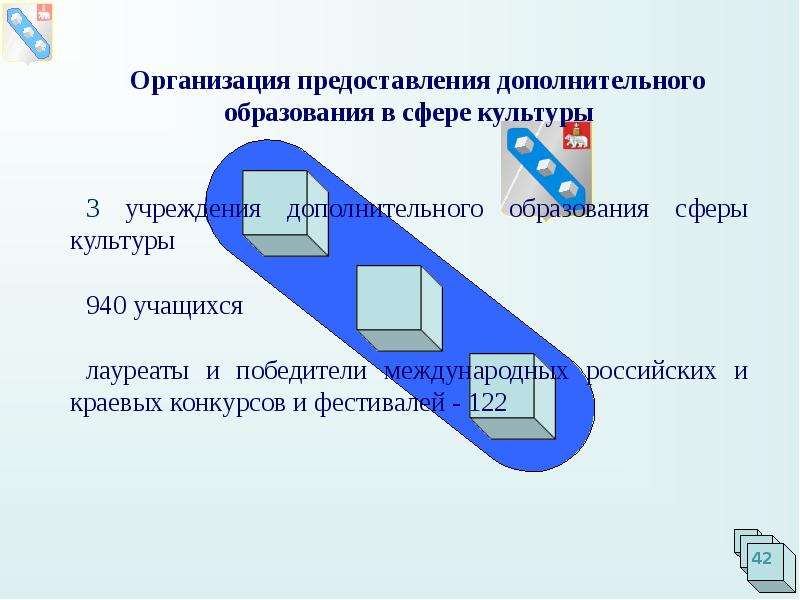 Организация предоставления дополнительного образования в сфере культуры

3 учреждения дополнительного образования сферы культуры

940 учащихся

лауреаты и победители международных российских и краевых конкурсов и фестивалей - 122

42